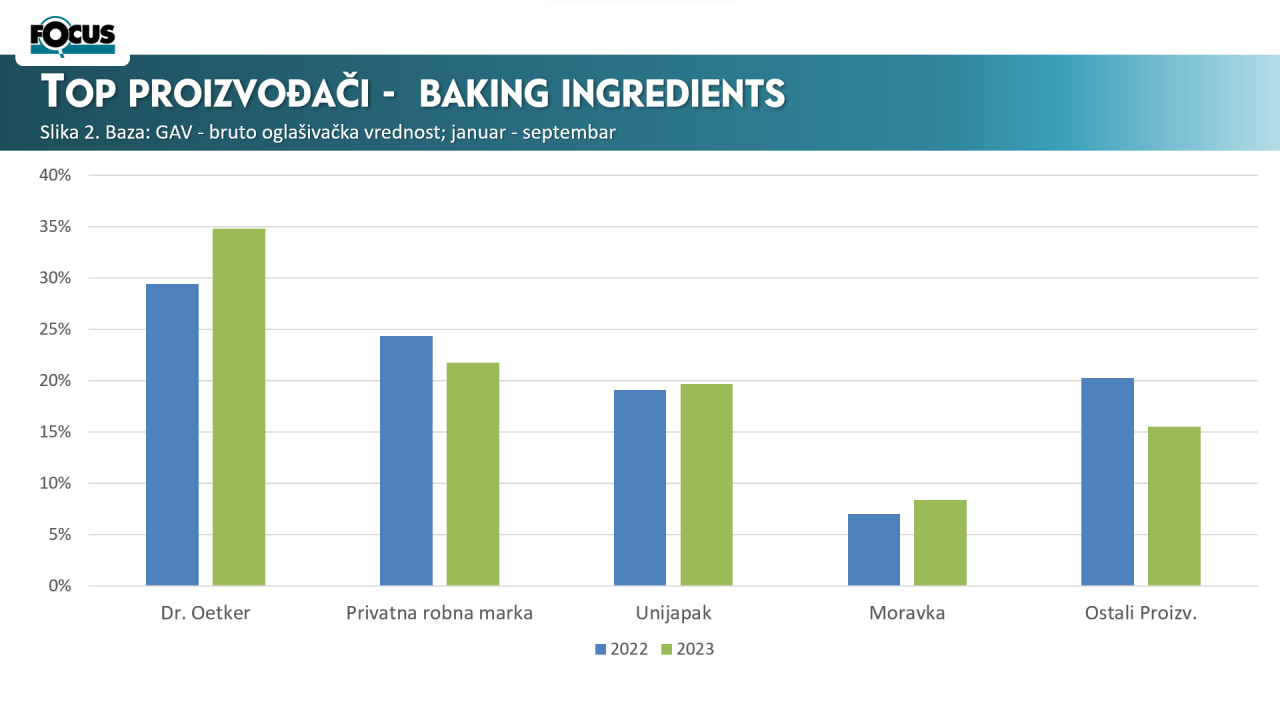 FOCUS

TOP PROIZVOĐAČI - BAKING INGREDIENTS

Slika 2. Baza: GAV - bruto oglašivačka vrednost; januar - septembar

40%
35%
30%
25%
20%
15%
10%
5%
0%

Dr. Oetker
Privatna robna marka
Unijapak
Moravka
Ostali Proizv.

2022
2023